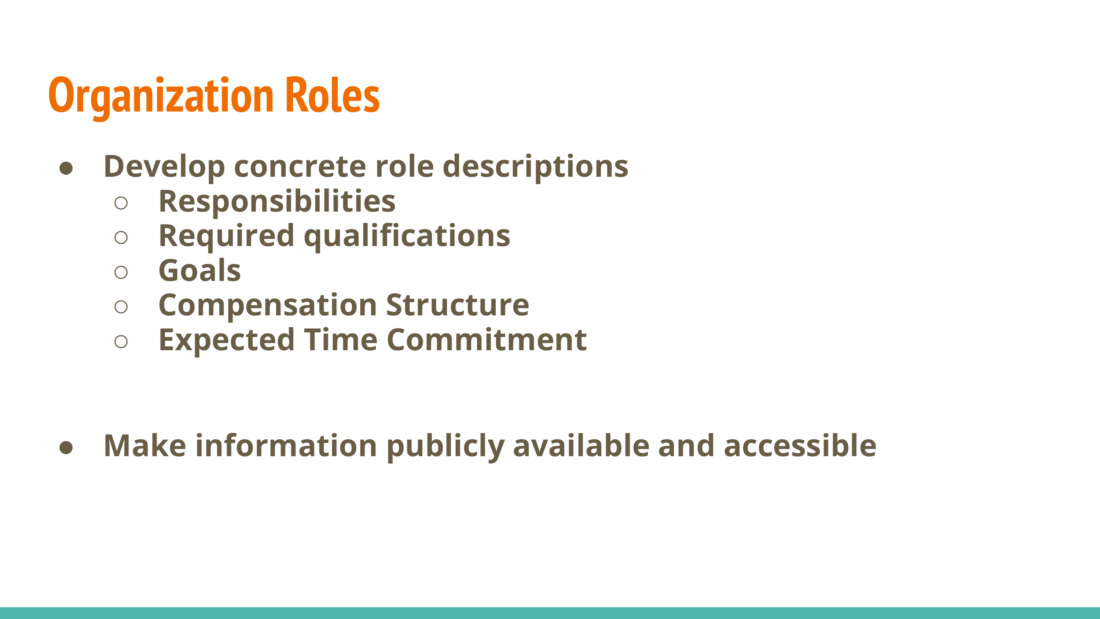 Organization Roles

● Develop concrete role descriptions
  ○ Responsibilities
  ○ Required qualifications
  ○ Goals
  ○ Compensation Structure
  ○ Expected Time Commitment

● Make information publicly available and accessible